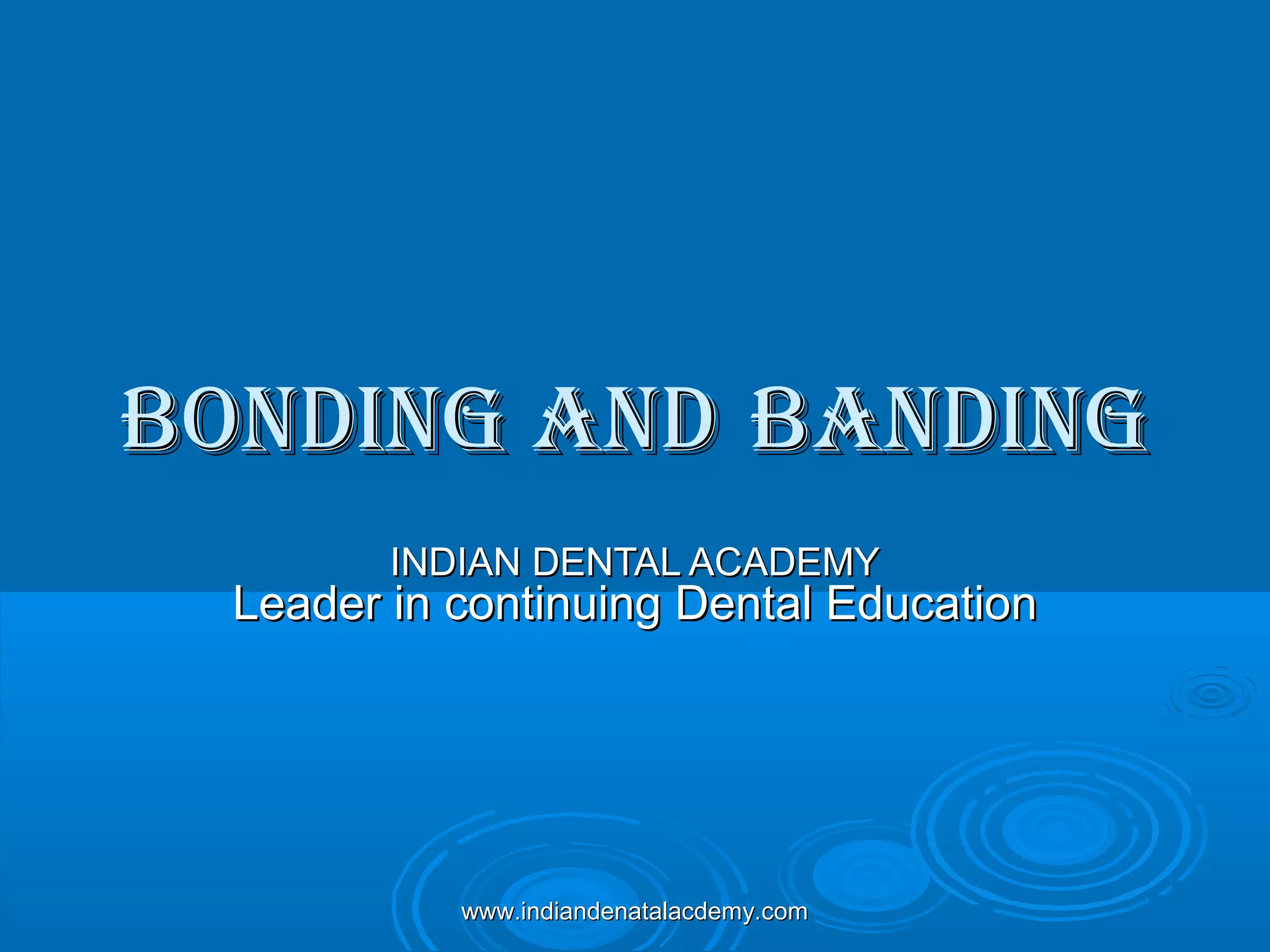 BONDING AND BANDING

INDIAN DENTAL ACADEMY
Leader in continuing Dental Education

www.indiandenatalacdemy.com